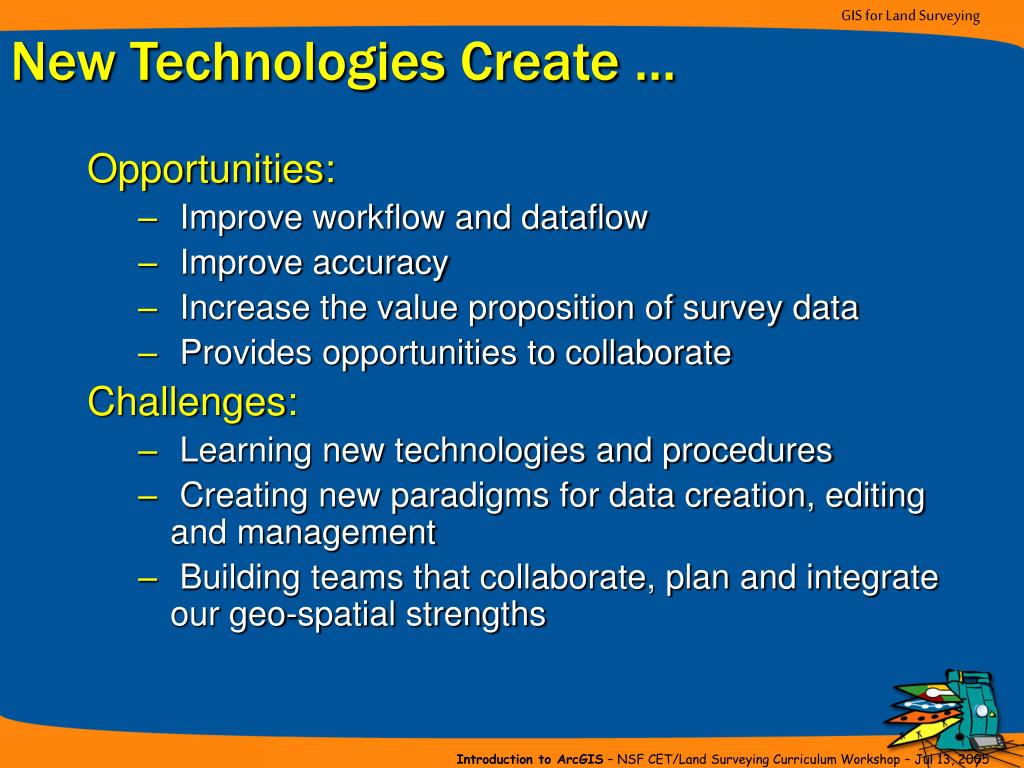 GIS for Land Surveying

New Technologies Create …

Opportunities:
– Improve workflow and dataflow
– Improve accuracy
– Increase the value proposition of survey data
– Provides opportunities to collaborate

Challenges:
– Learning new technologies and procedures
– Creating new paradigms for data creation, editing and management
– Building teams that collaborate, plan and integrate our geo-spatial strengths

Introduction to ArcGIS – NSF CET/Land Surveying Curriculum Workshop – Jul 13, 2005